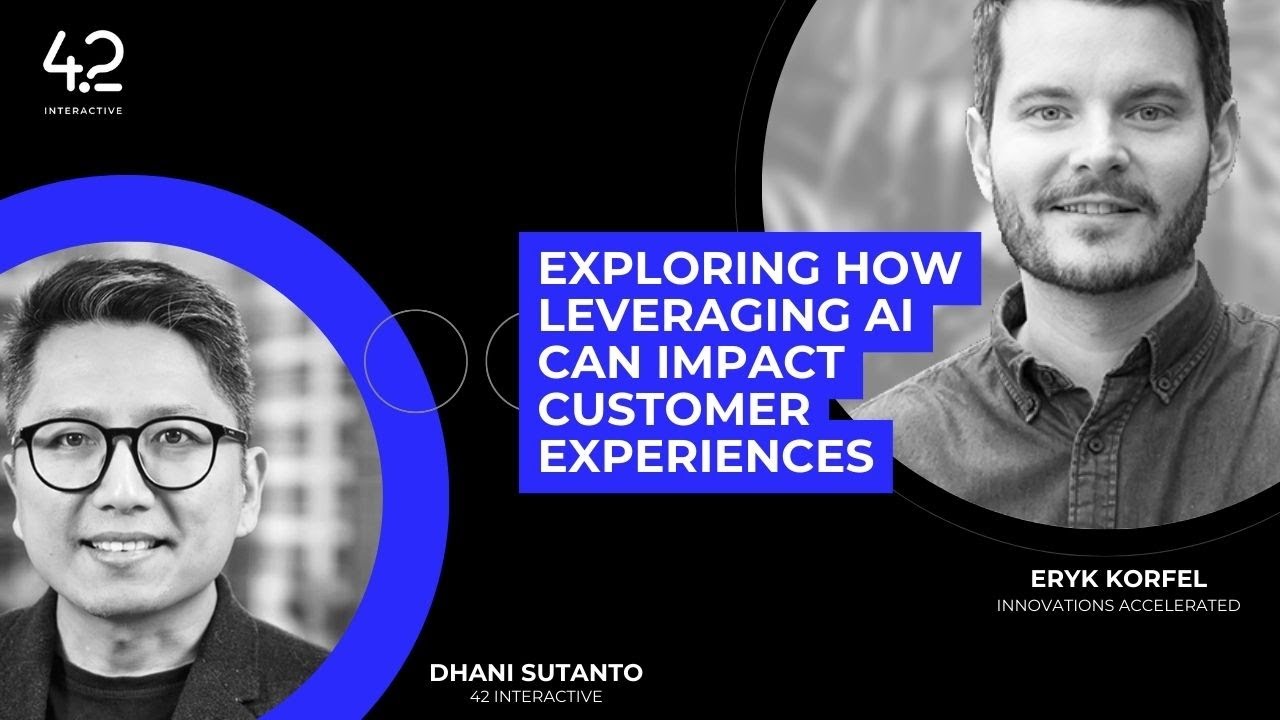 42
INTERACTIVE

EXPLORING HOW LEVERAGING AI CAN IMPACT CUSTOMER EXPERIENCES

ERYK KORFEL
INNOVATIONS ACCELERATED

DHANI SUTANTO
42 INTERACTIVE